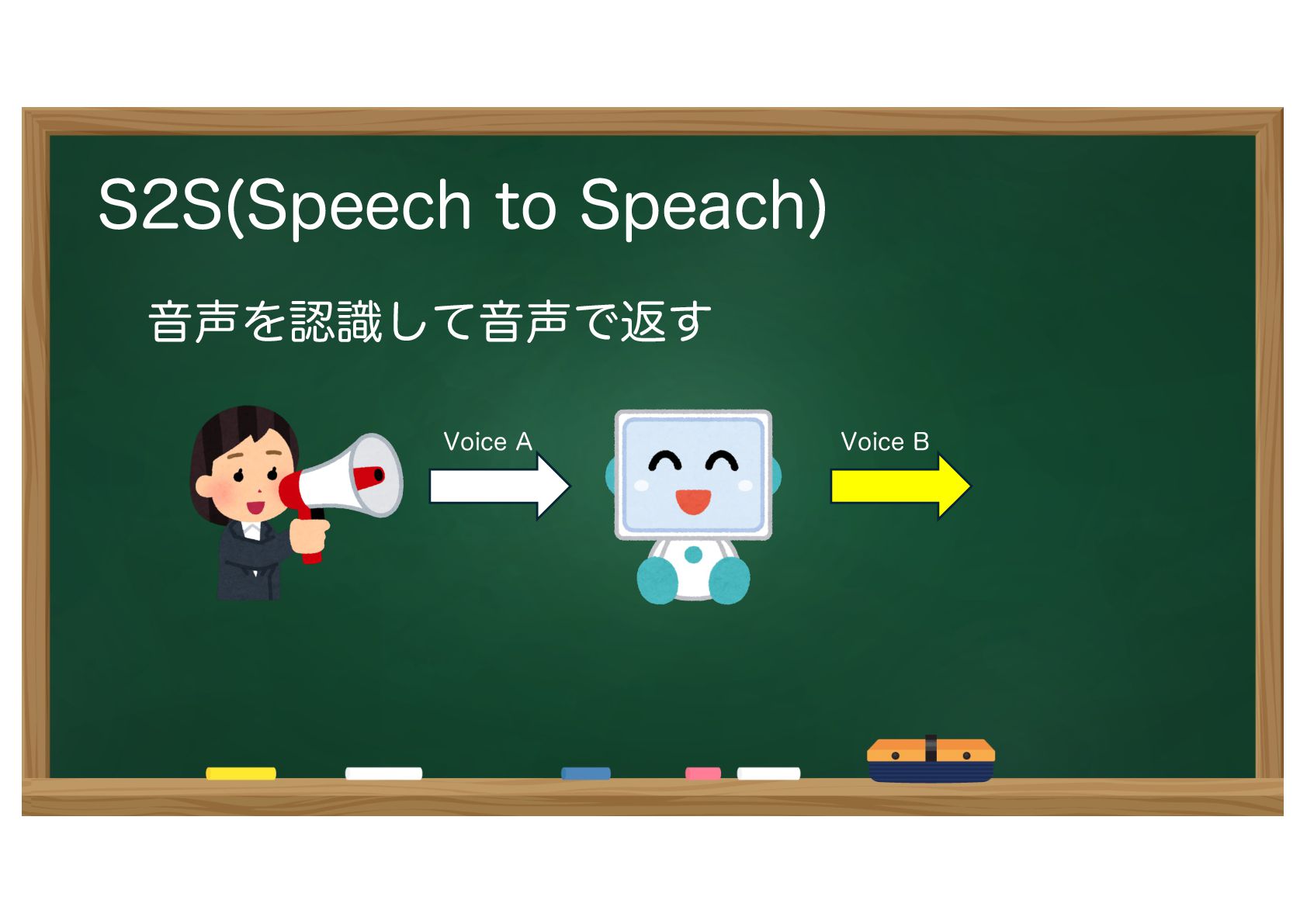 S2S(Speech to Speach)

音声を認識して音声で返す

Voice A

Voice B